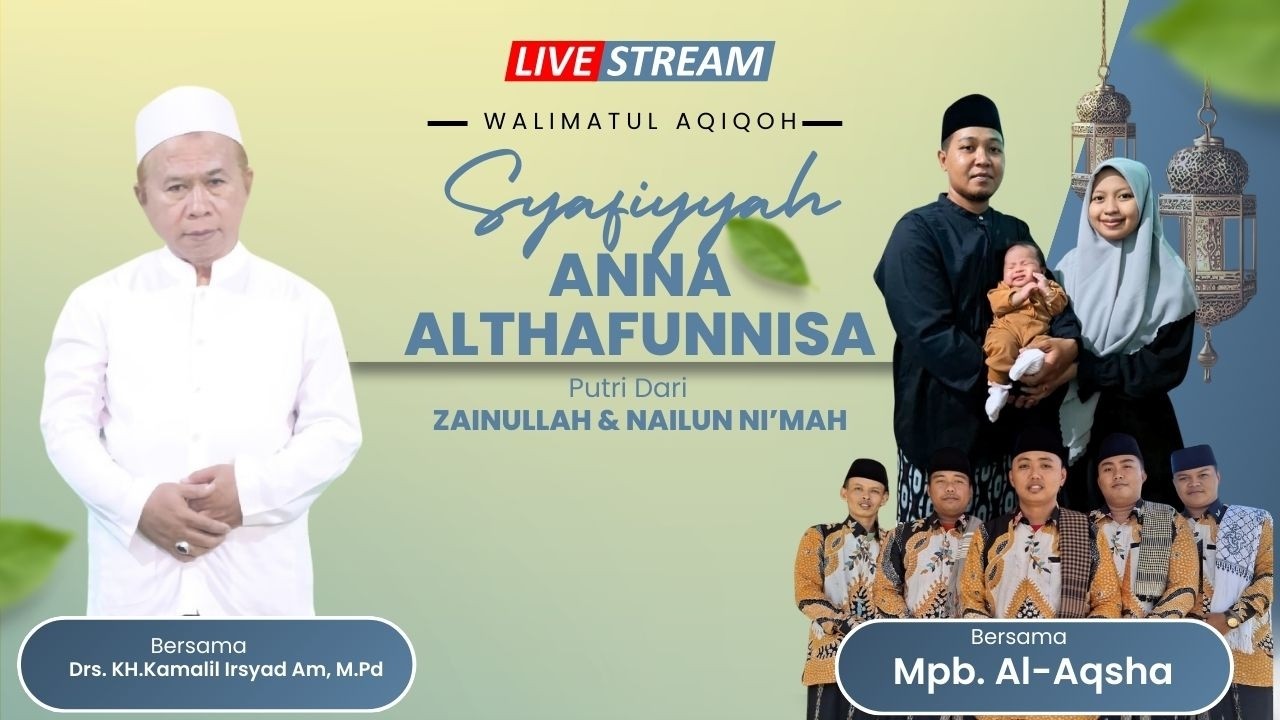 LIVE STREAM

WALIMATUL AQIQOH

Syafiyyah
ANNA
ALTHAFUNNISA

Putri Dari
ZAINULLAH & NAILUN NI'MAH

Bersama
Drs. KH.Kamalil Irsyad Am, M.Pd

Bersama
Mpb. Al-Aqsha